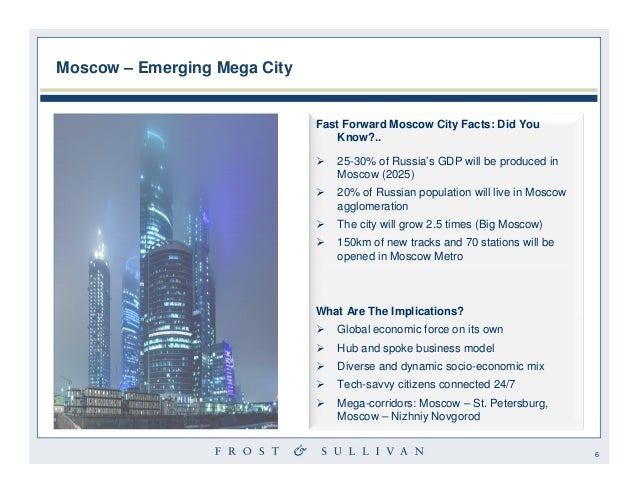 Moscow – Emerging Mega City

Fast Forward Moscow City Facts: Did You Know?..

➢ 25-30% of Russia's GDP will be produced in Moscow (2025)
➢ 20% of Russian population will live in Moscow agglomeration
➢ The city will grow 2.5 times (Big Moscow)
➢ 150km of new tracks and 70 stations will be opened in Moscow Metro

What Are The Implications?
➢ Global economic force on its own
➢ Hub and spoke business model
➢ Diverse and dynamic socio-economic mix
➢ Tech-savvy citizens connected 24/7
➢ Mega-corridors: Moscow – St. Petersburg, Moscow – Nizhniy Novgorod

FROST & SULLIVAN

6